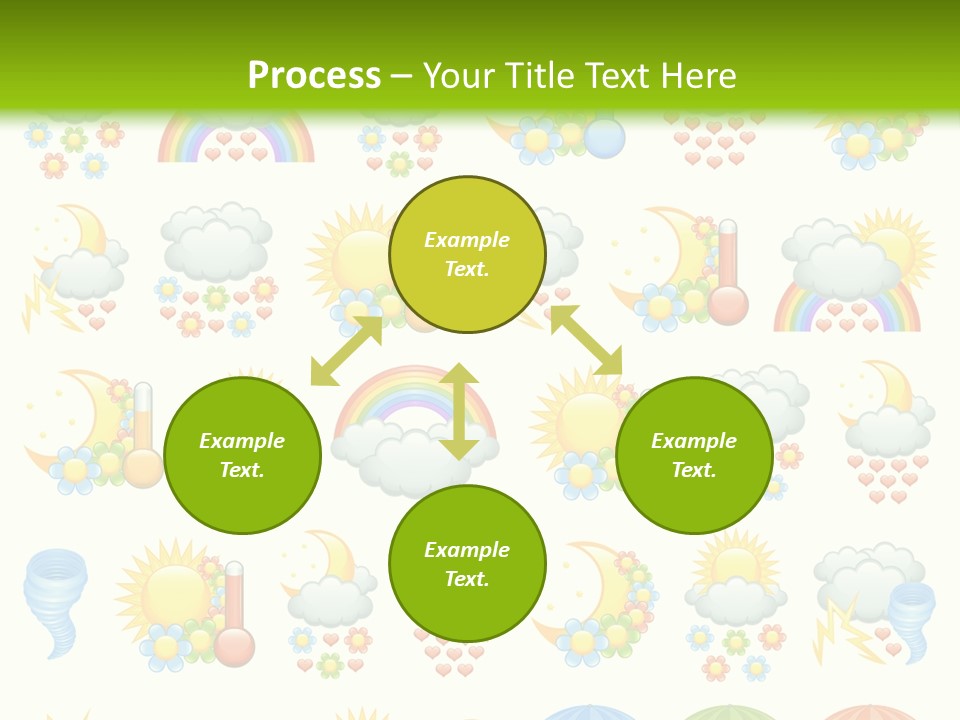 Process – Your Title Text Here

Example Text.

Example Text.

Example Text.

Example Text.